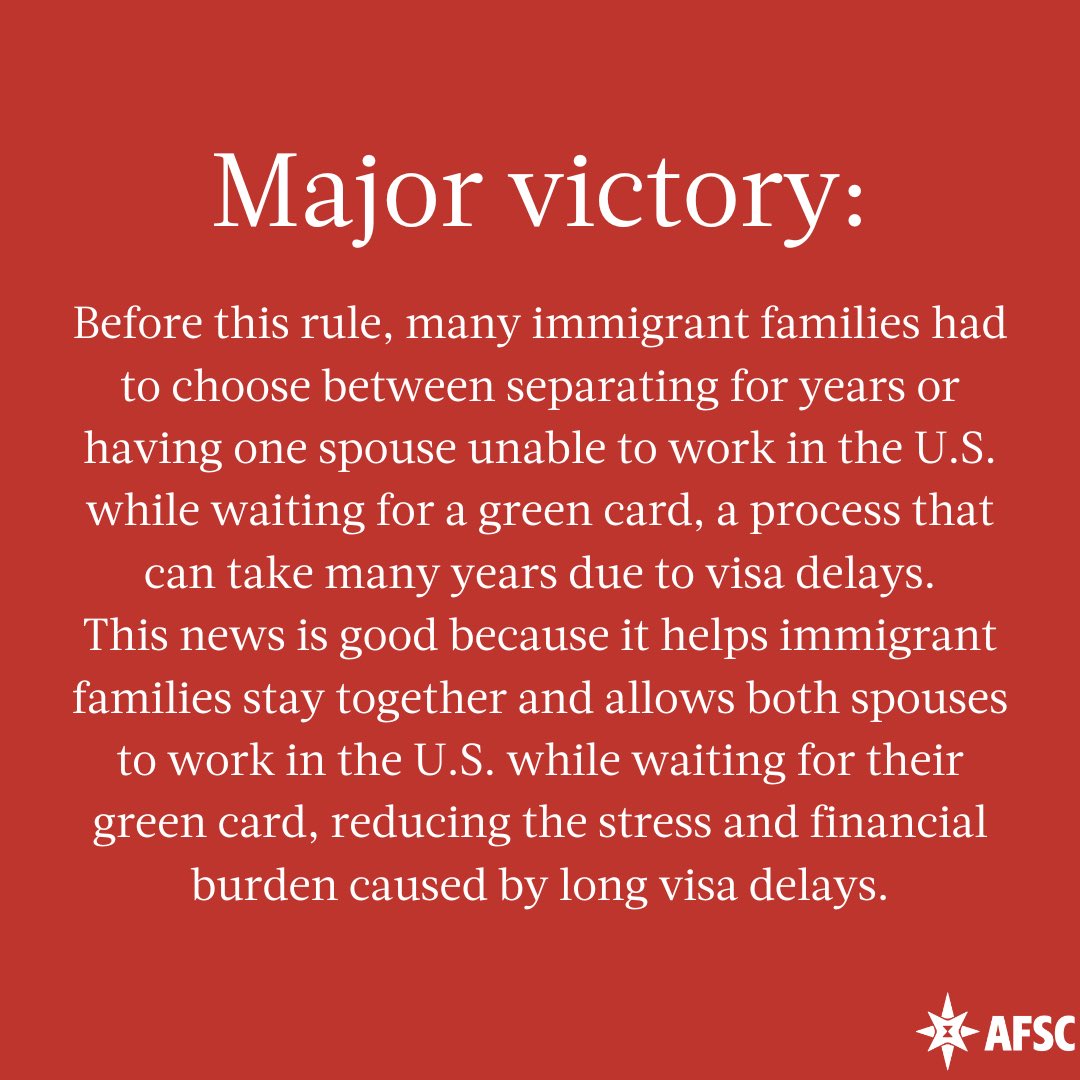 Major victory:

Before this rule, many immigrant families had to choose between separating for years or having one spouse unable to work in the U.S. while waiting for a green card, a process that can take many years due to visa delays.
This news is good because it helps immigrant families stay together and allows both spouses to work in the U.S. while waiting for their green card, reducing the stress and financial burden caused by long visa delays.

AFSC